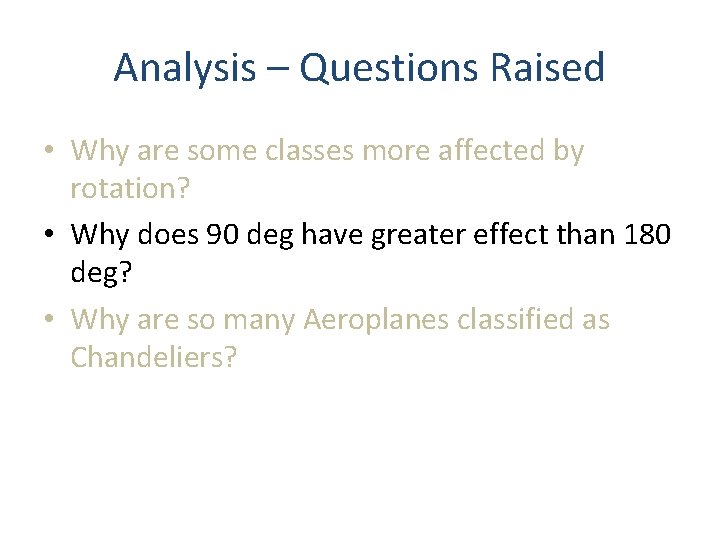 Analysis – Questions Raised

• Why are some classes more affected by rotation?
• Why does 90 deg have greater effect than 180 deg?
• Why are so many Aeroplanes classified as Chandeliers?